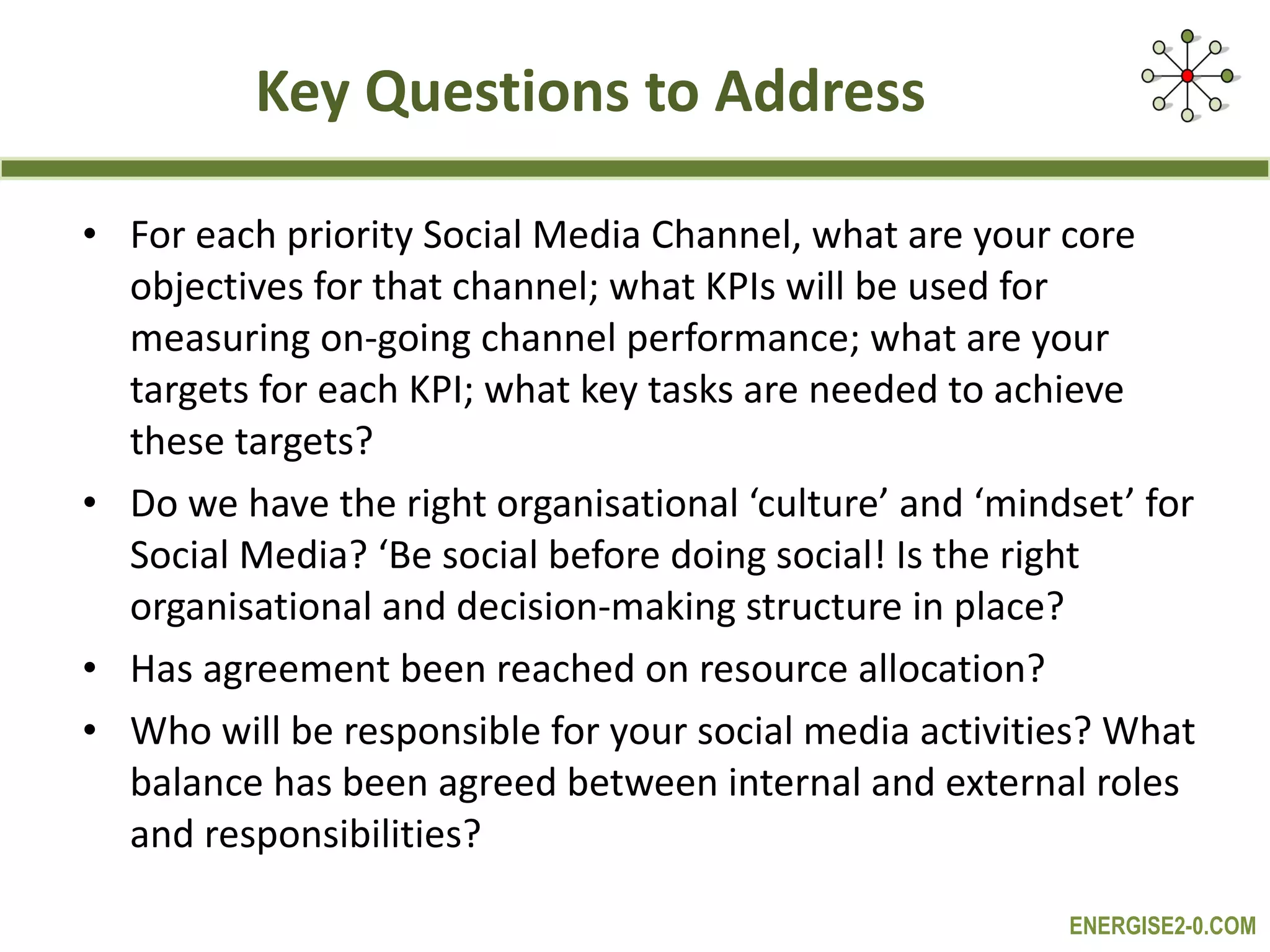 Key Questions to Address

• For each priority Social Media Channel, what are your core objectives for that channel; what KPIs will be used for measuring on-going channel performance; what are your targets for each KPI; what key tasks are needed to achieve these targets?

• Do we have the right organisational ‘culture’ and ‘mindset’ for Social Media? ‘Be social before doing social! Is the right organisational and decision-making structure in place?

• Has agreement been reached on resource allocation?

• Who will be responsible for your social media activities? What balance has been agreed between internal and external roles and responsibilities?

ENERGISE2-0.COM